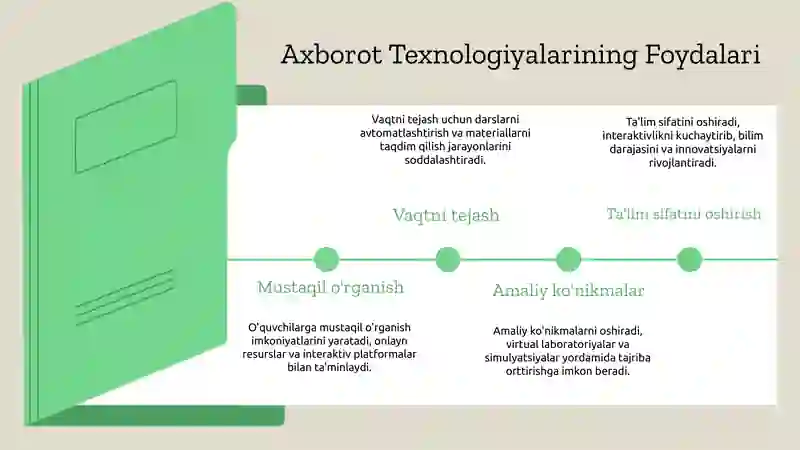 Axborot Texnologiyalarining Foydalari

Vaqtni tejash uchun darslarni avtomatlashtirish va materiallarni taqdim qilish jarayonlarini soddalashtiradi.

Ta'lim sifatini oshiradi, interaktivlikni kuchaytirib, bilim darajasini va innovatsiyalarni rivojlantiradi.

Vaqtni tejash

Ta'lim sifatini oshirish

Mustaqil o'rganish

Amaliy ko'nikmalar

O'quvchilarga mustaqil o'rganish imkoniyatlarini yaratadi, onlayn resurslar va interaktiv platformalar bilan ta'minlaydi.

Amaliy ko'nikmalarni oshiradi, virtual laboratoriyalar va simulyatsiyalar yordamida tajriba orttirishga imkon beradi.